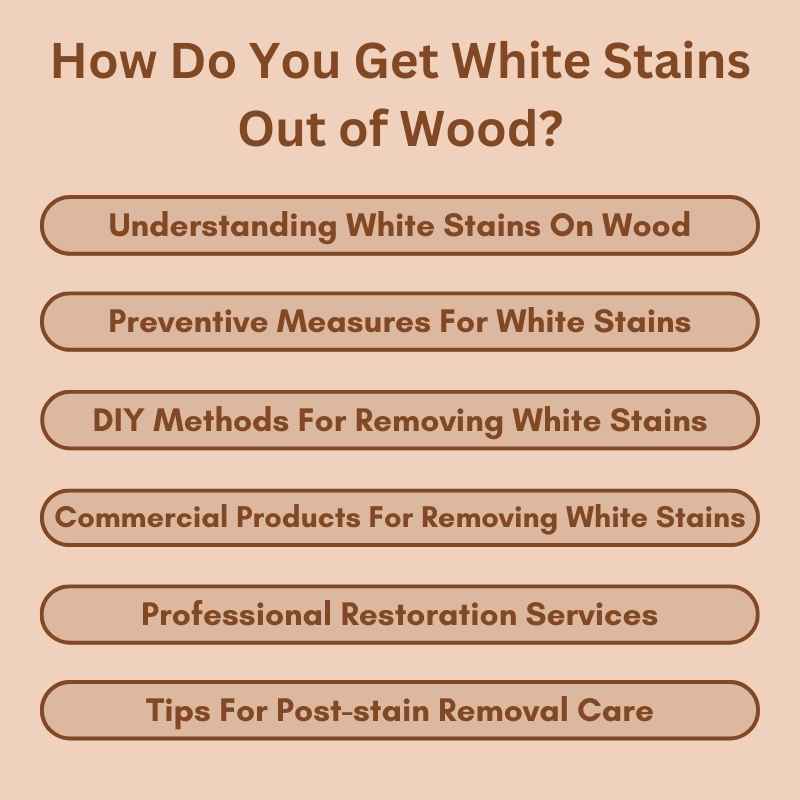 How Do You Get White Stains Out of Wood?

Understanding White Stains On Wood

Preventive Measures For White Stains

DIY Methods For Removing White Stains

Commercial Products For Removing White Stains

Professional Restoration Services

Tips For Post-stain Removal Care